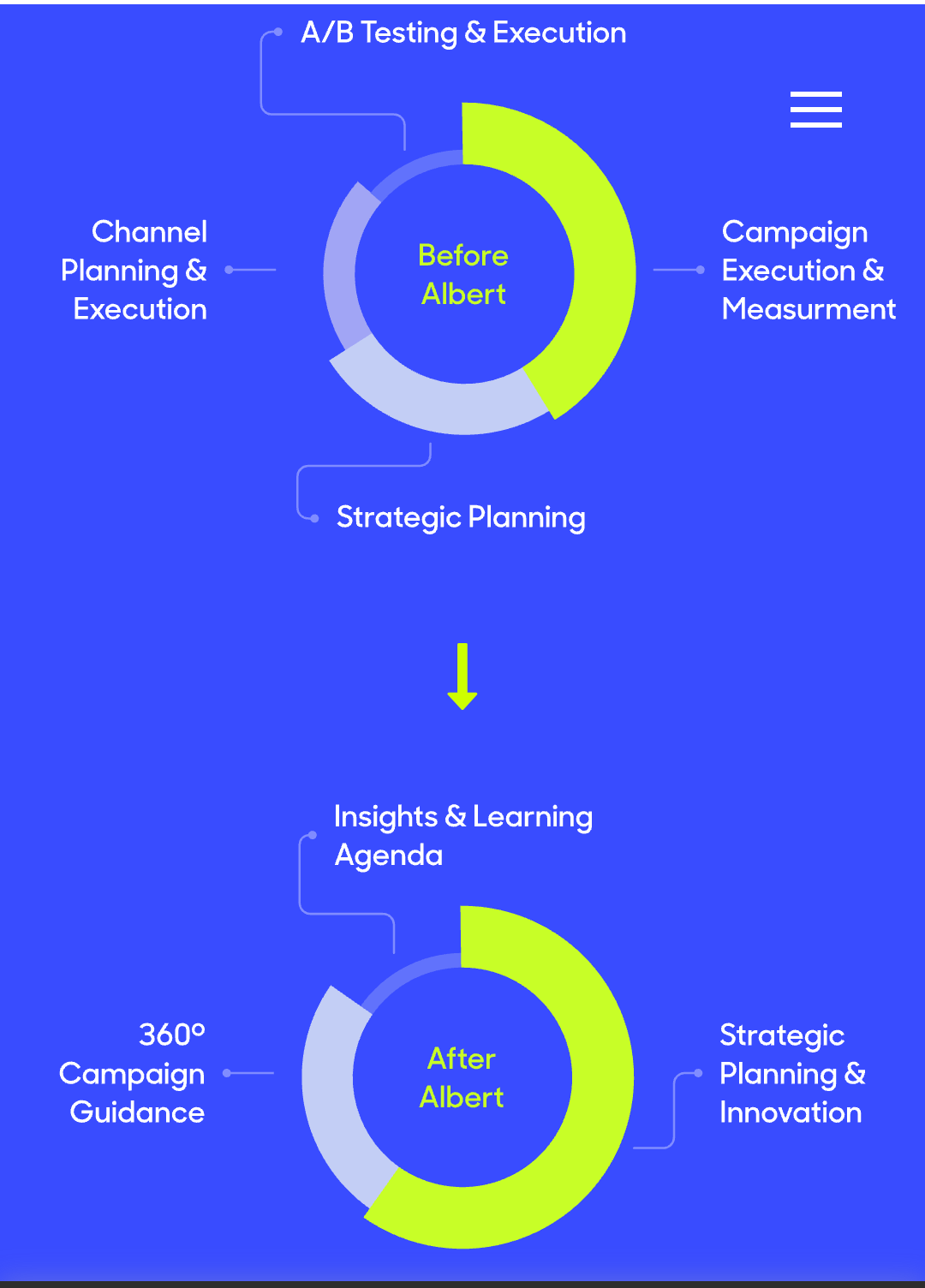 A/B Testing & Execution

Channel Planning & Execution

Before Albert

Campaign Execution & Measurment

Strategic Planning

Insights & Learning Agenda

360° Campaign Guidance

After Albert

Strategic Planning & Innovation